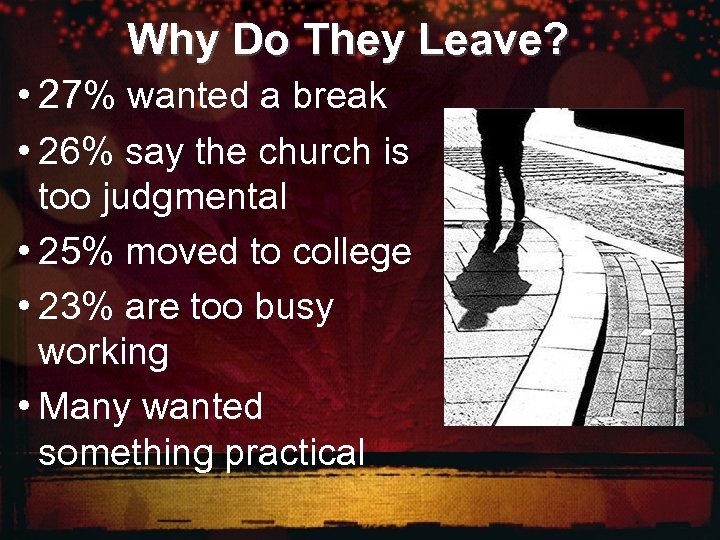 Why Do They Leave?

• 27% wanted a break
• 26% say the church is too judgmental
• 25% moved to college
• 23% are too busy working
• Many wanted something practical